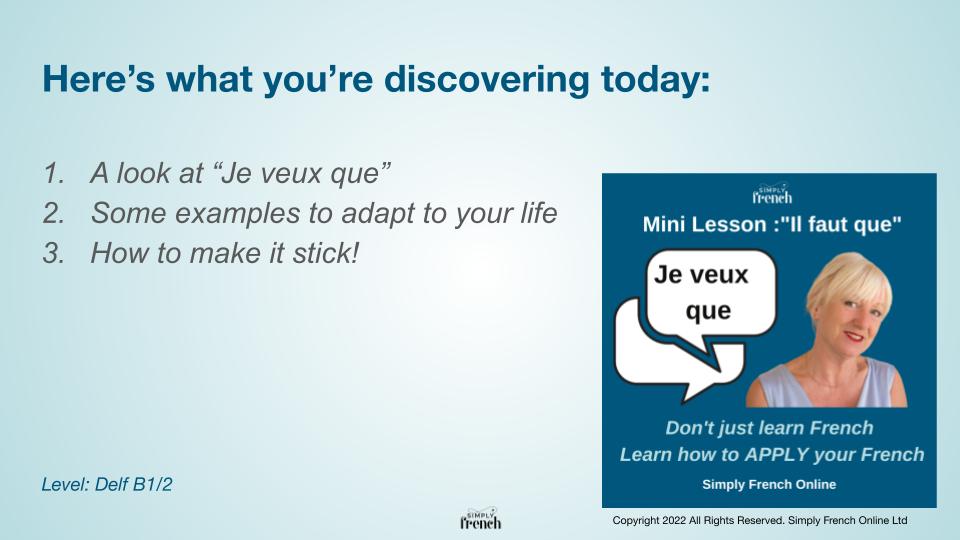 Here's what you're discovering today:

1. A look at "Je veux que"
2. Some examples to adapt to your life
3. How to make it stick!

SIMPLY french

Mini Lesson :"Il faut que"

Je veux que

Don't just learn French
Learn how to APPLY your French

Simply French Online

Level: Delf B1/2

SIMPLY french

Copyright 2022 All Rights Reserved. Simply French Online Ltd